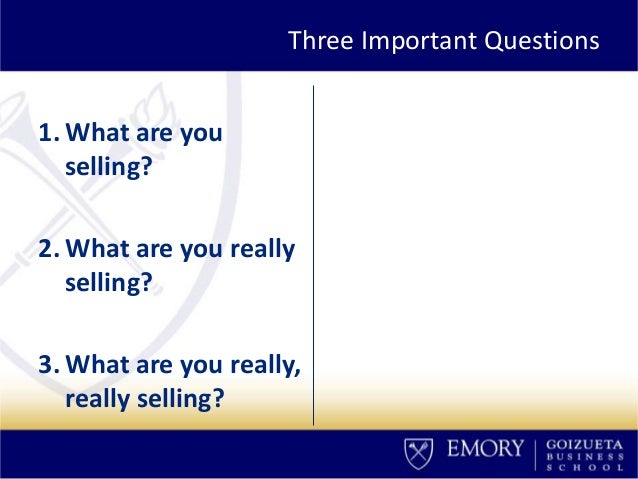 Three Important Questions

1. What are you selling?

2. What are you really selling?

3. What are you really, really selling?

EMORY | GOIZUETA BUSINESS SCHOOL